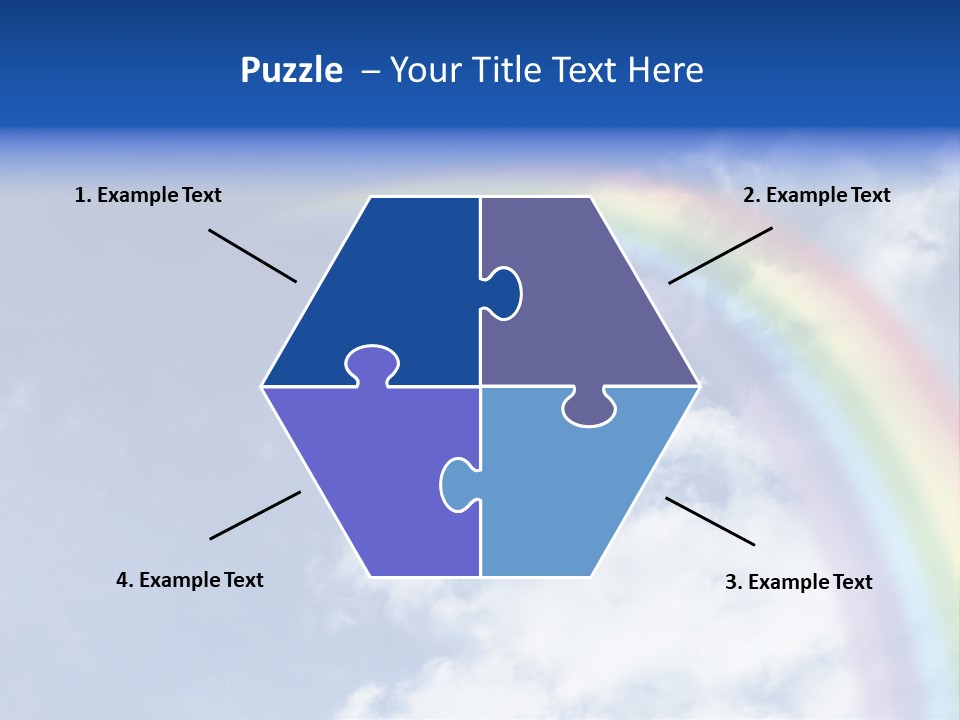 Puzzle – Your Title Text Here

1. Example Text

2. Example Text

4. Example Text

3. Example Text